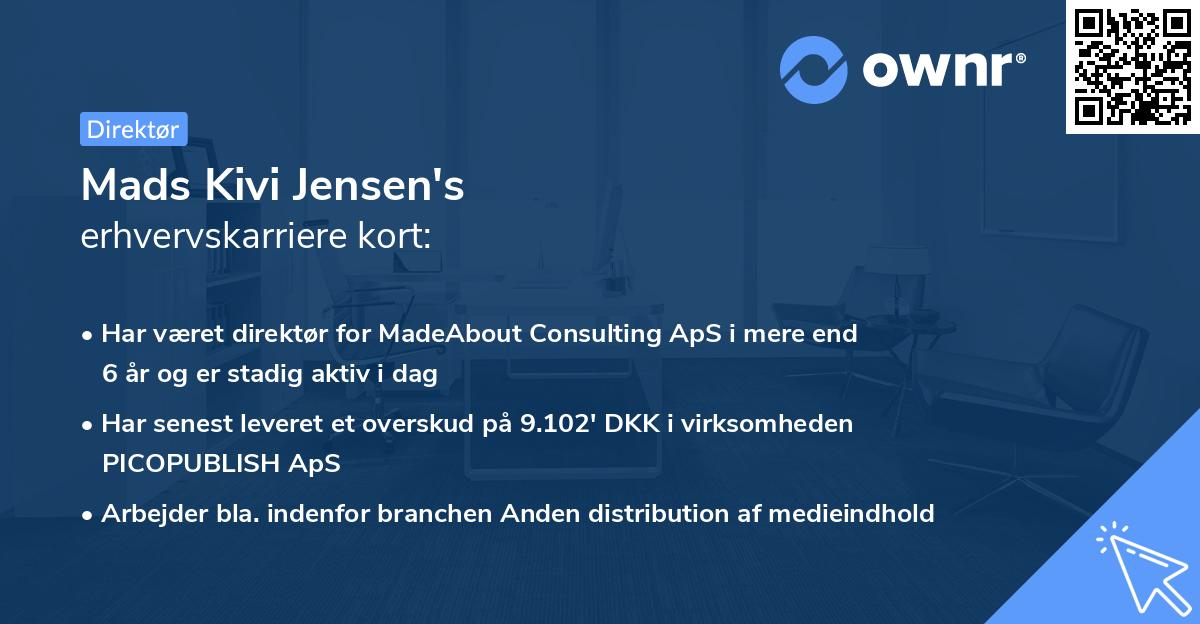 ownr®

Direktør

Mads Kivi Jensen's
erhvervskarriere kort:

• Har været direktør for MadeAbout Consulting ApS i mere end 6 år og er stadig aktiv i dag

• Har senest leveret et overskud på 9.102' DKK i virksomheden PICOPUBLISH ApS

• Arbejder bla. indenfor branchen Anden distribution af medieindhold